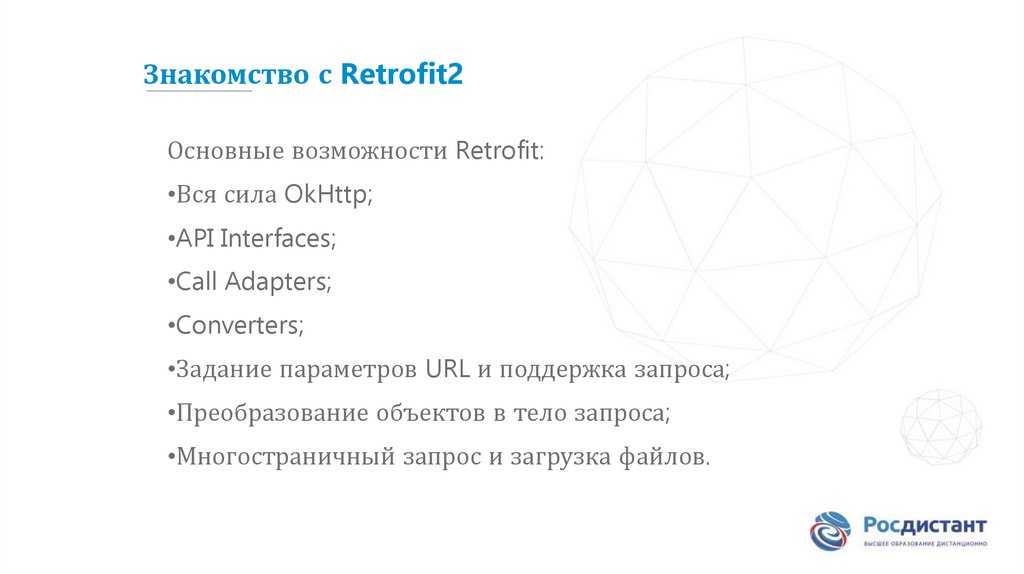 Знакомство с Retrofit2

Основные возможности Retrofit:

•Вся сила OkHttp;

•API Interfaces;

•Call Adapters;

•Converters;

•Задание параметров URL и поддержка запроса;

•Преобразование объектов в тело запроса;

•Многостраничный запрос и загрузка файлов.

Росдистант
ВЫСШЕЕ ОБРАЗОВАНИЕ ДИСТАНЦИОННО